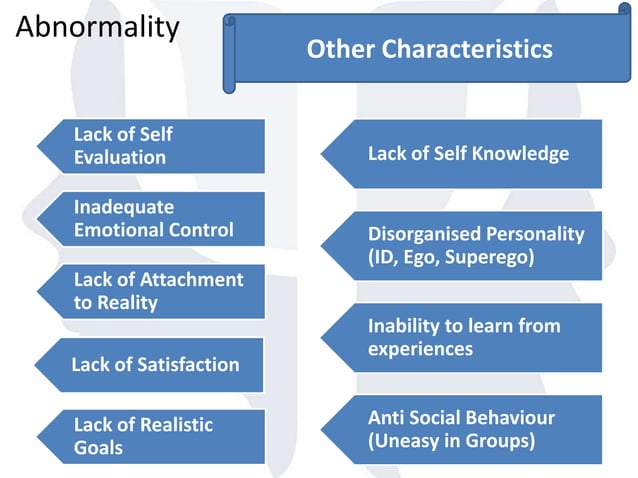 Abnormality

Other Characteristics

Lack of Self Evaluation

Inadequate Emotional Control

Lack of Attachment to Reality

Lack of Satisfaction

Lack of Realistic Goals

Lack of Self Knowledge

Disorganised Personality (ID, Ego, Superego)

Inability to learn from experiences

Anti Social Behaviour (Uneasy in Groups)